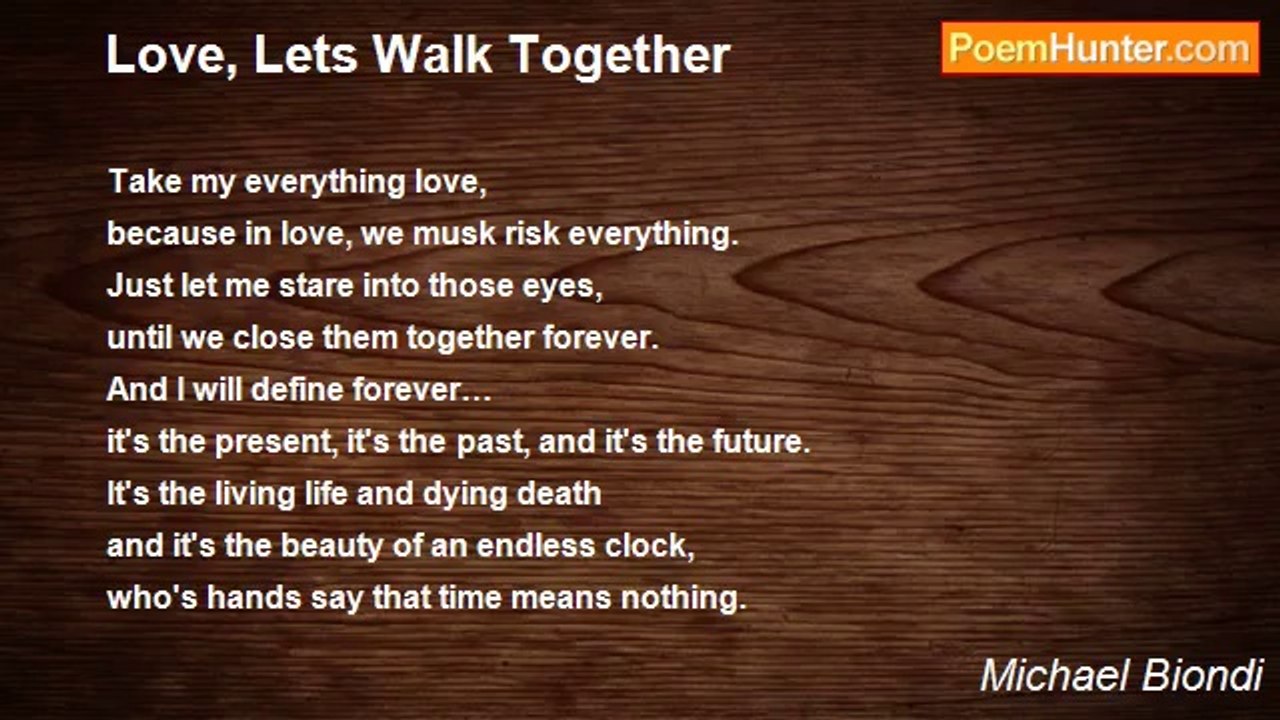 Love, Lets Walk Together

PoemHunter.com

Take my everything love,
because in love, we musk risk everything.
Just let me stare into those eyes,
until we close them together forever.
And I will define forever…
it's the present, it's the past, and it's the future.
It's the living life and dying death
and it's the beauty of an endless clock,
who's hands say that time means nothing.

Michael Biondi